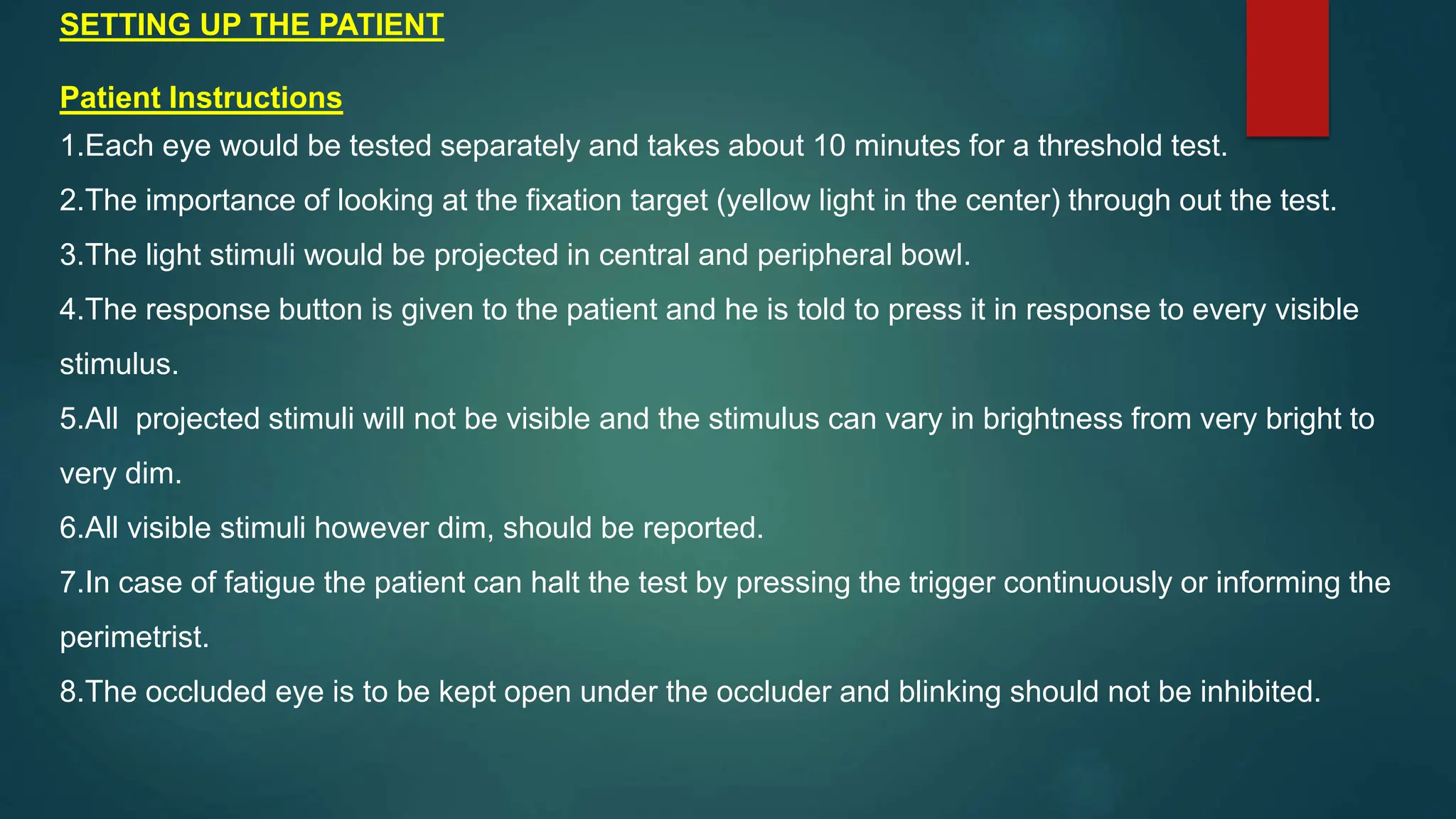 SETTING UP THE PATIENT

Patient Instructions

1.Each eye would be tested separately and takes about 10 minutes for a threshold test.

2.The importance of looking at the fixation target (yellow light in the center) through out the test.

3.The light stimuli would be projected in central and peripheral bowl.

4.The response button is given to the patient and he is told to press it in response to every visible stimulus.

5.All projected stimuli will not be visible and the stimulus can vary in brightness from very bright to very dim.

6.All visible stimuli however dim, should be reported.

7.In case of fatigue the patient can halt the test by pressing the trigger continuously or informing the perimetrist.

8.The occluded eye is to be kept open under the occluder and blinking should not be inhibited.